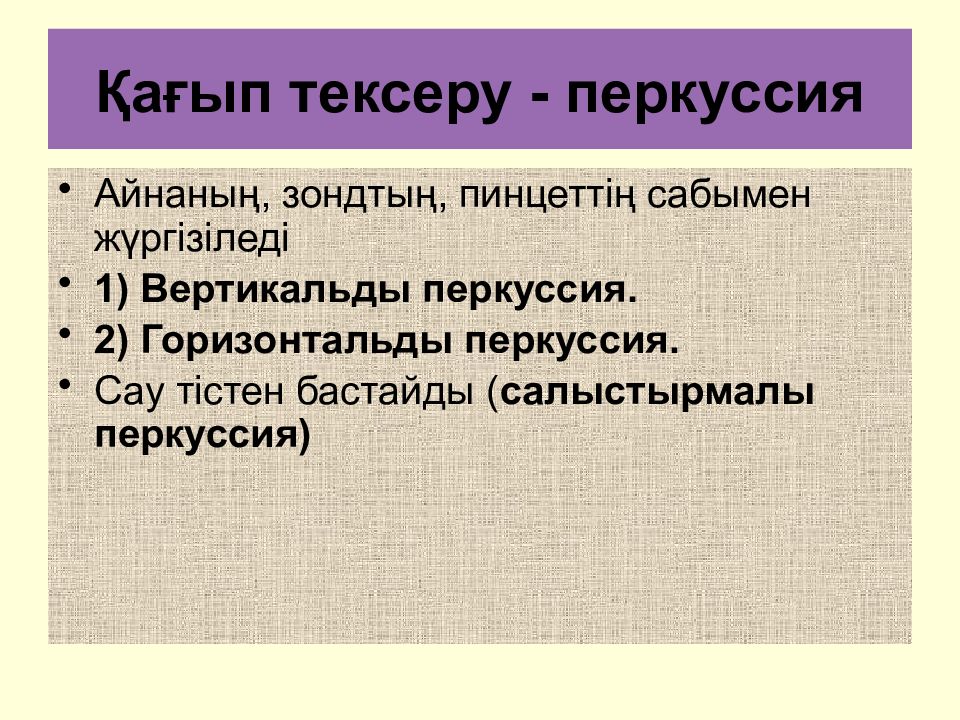 Қағып тексеру - перкуссия

• Айнаның, зондтың, пинцеттің сабымен жүргізіледі
• 1) Вертикальды перкуссия.
• 2) Горизонтальды перкуссия.
• Сау тістен бастайды (салыстырмалы перкуссия)